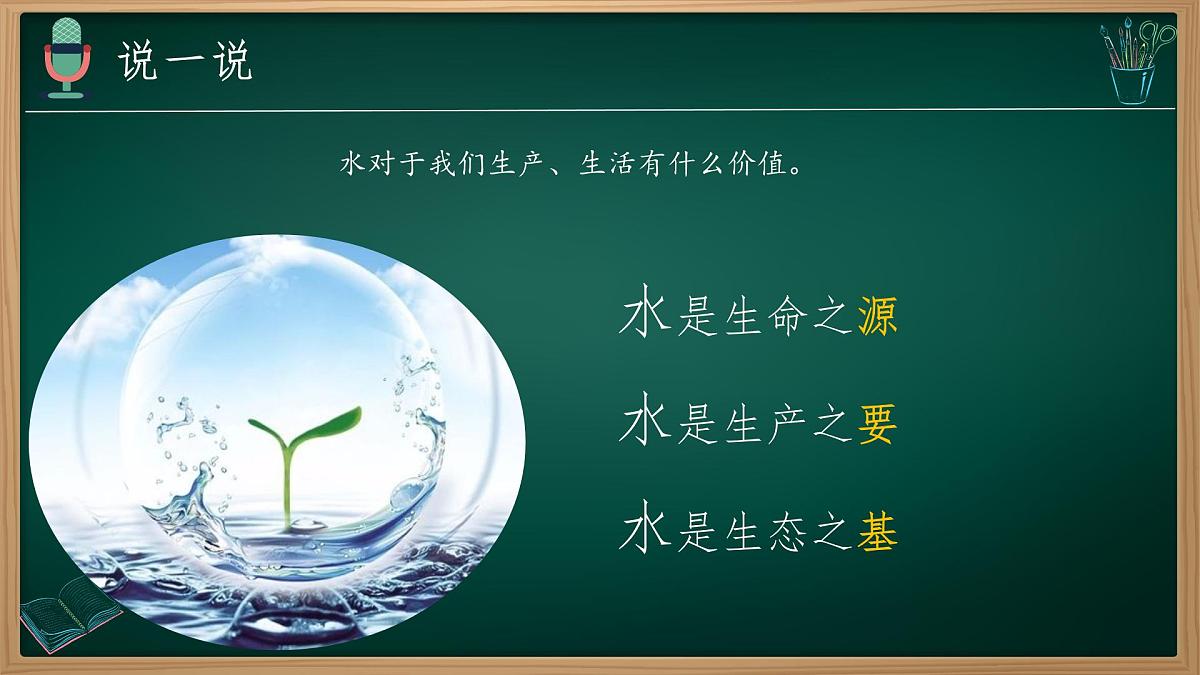 说一说

水对于我们生产、生活有什么价值。

水是生命之源

水是生产之要

水是生态之基